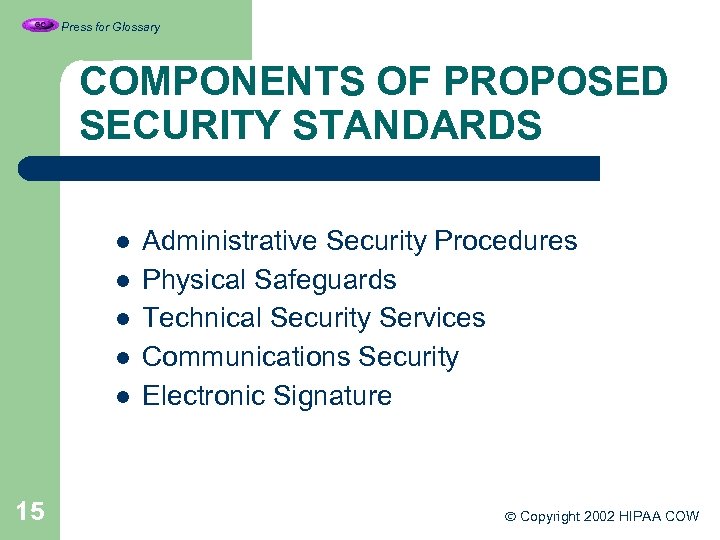 GO Press for Glossary

COMPONENTS OF PROPOSED SECURITY STANDARDS

- Administrative Security Procedures
- Physical Safeguards
- Technical Security Services
- Communications Security
- Electronic Signature

15

© Copyright 2002 HIPAA COW